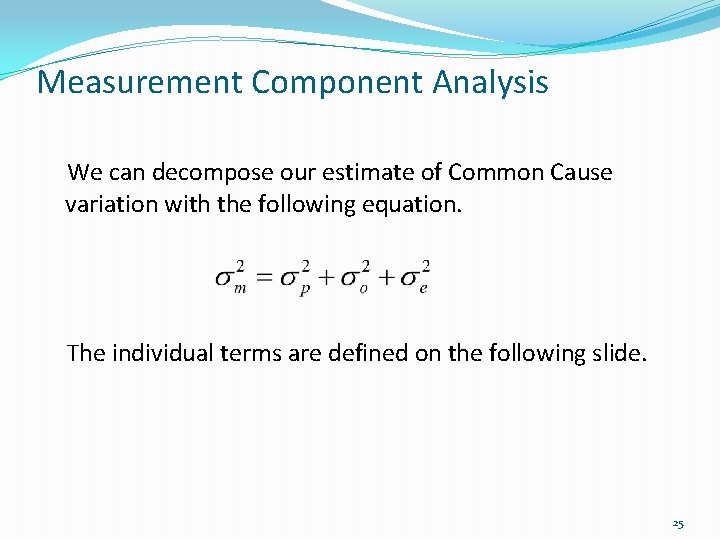 Measurement Component Analysis

We can decompose our estimate of Common Cause variation with the following equation.

$\sigma_m^2 = \sigma_p^2 + \sigma_o^2 + \sigma_e^2$

The individual terms are defined on the following slide.

25